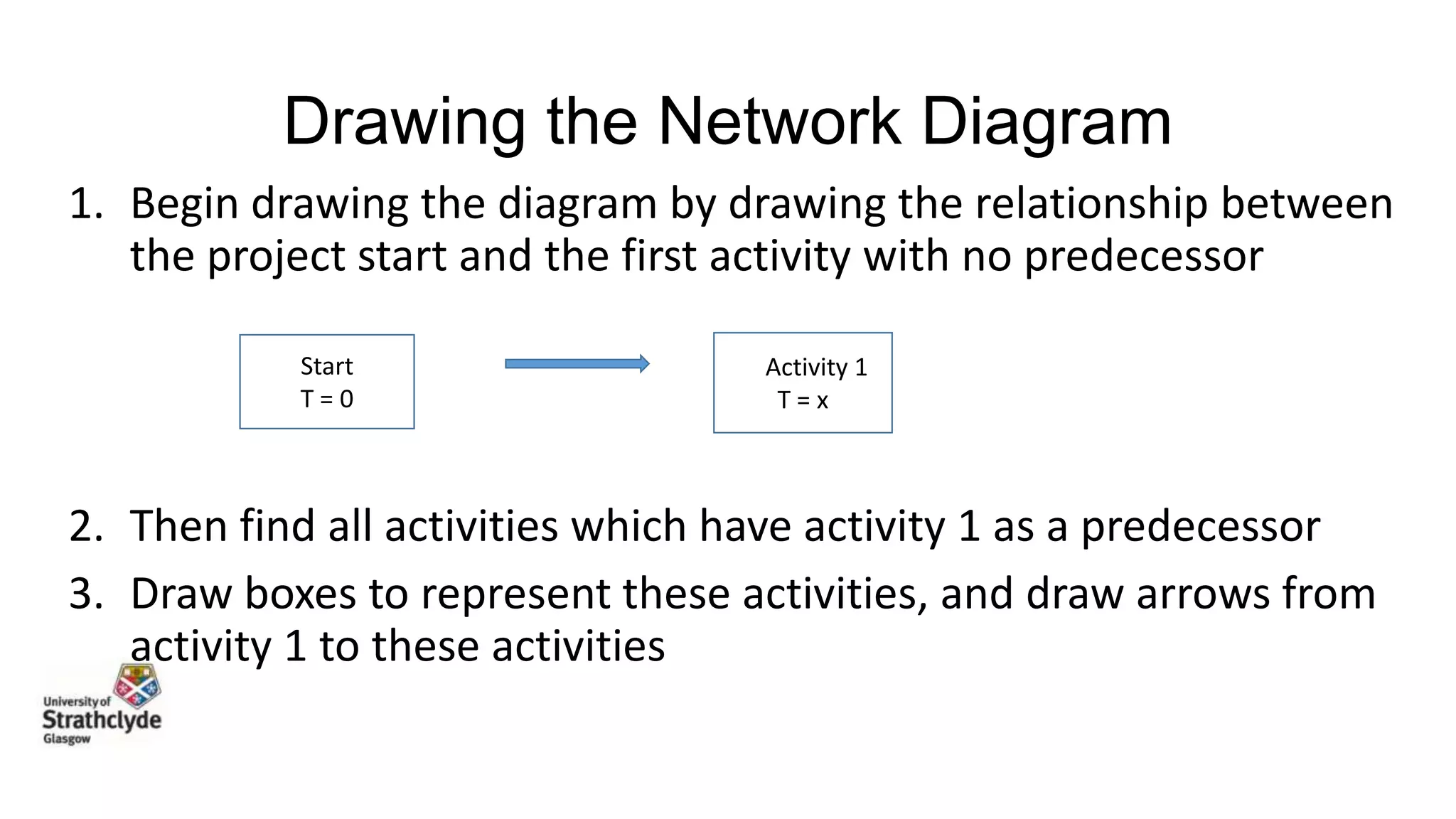 Drawing the Network Diagram

1. Begin drawing the diagram by drawing the relationship between the project start and the first activity with no predecessor

Start
T = 0

Activity 1
T = x

2. Then find all activities which have activity 1 as a predecessor

3. Draw boxes to represent these activities, and draw arrows from activity 1 to these activities

University of
Strathclyde
Glasgow